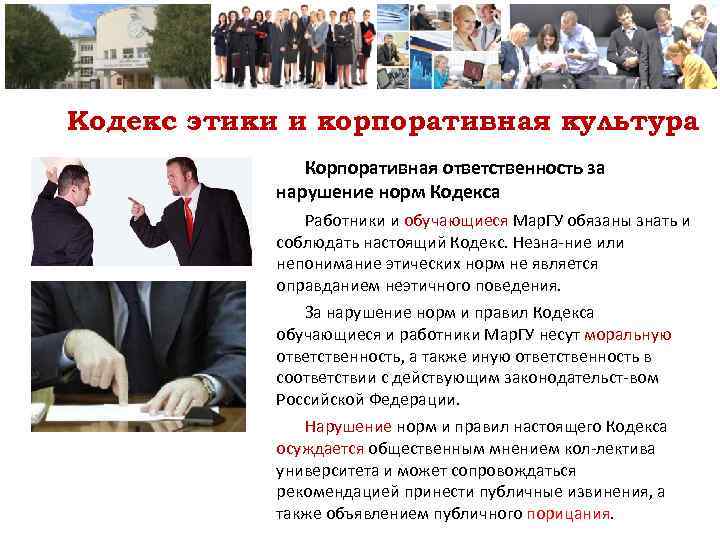 Кодекс этики и корпоративная культура

Корпоративная ответственность за нарушение норм Кодекса

Работники и обучающиеся МарГУ обязаны знать и соблюдать настоящий Кодекс. Незна-ние или непонимание этических норм не является оправданием неэтичного поведения.

За нарушение норм и правил Кодекса обучающиеся и работники МарГУ несут моральную ответственность, а также иную ответственность в соответствии с действующим законодательст-вом Российской Федерации.

Нарушение норм и правил настоящего Кодекса осуждается общественным мнением кол-лектива университета и может сопровождаться рекомендацией принести публичные извинения, а также объявлением публичного порицания.